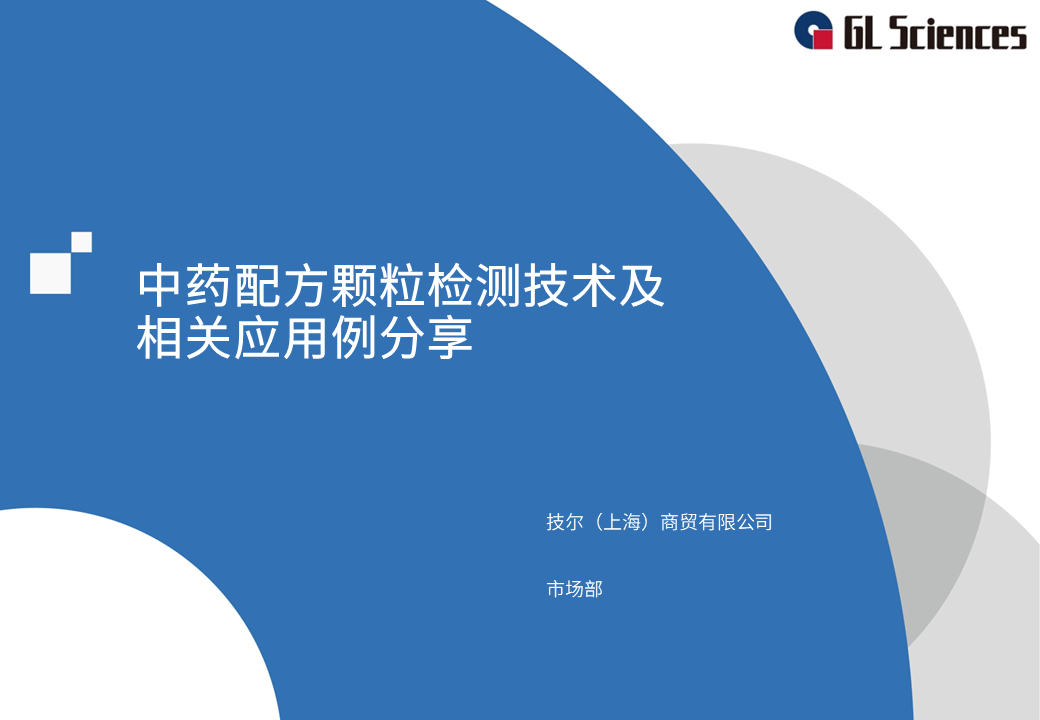 GL Sciences

中药配方颗粒检测技术及相关应用例分享

技尔（上海）商贸有限公司

市场部